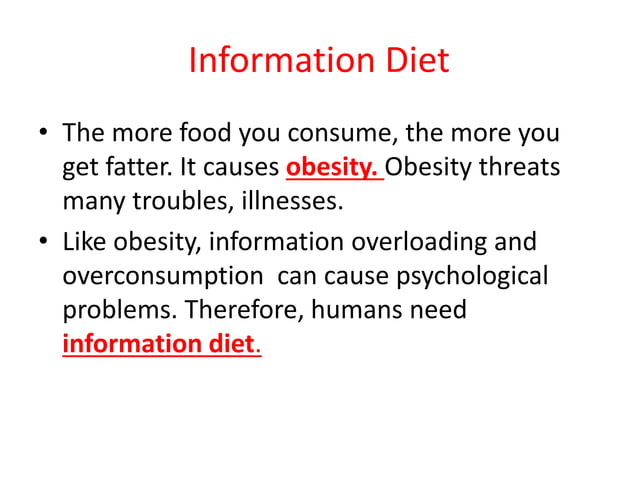 Information Diet

• The more food you consume, the more you get fatter. It causes obesity. Obesity threats many troubles, illnesses.

• Like obesity, information overloading and overconsumption can cause psychological problems. Therefore, humans need information diet.